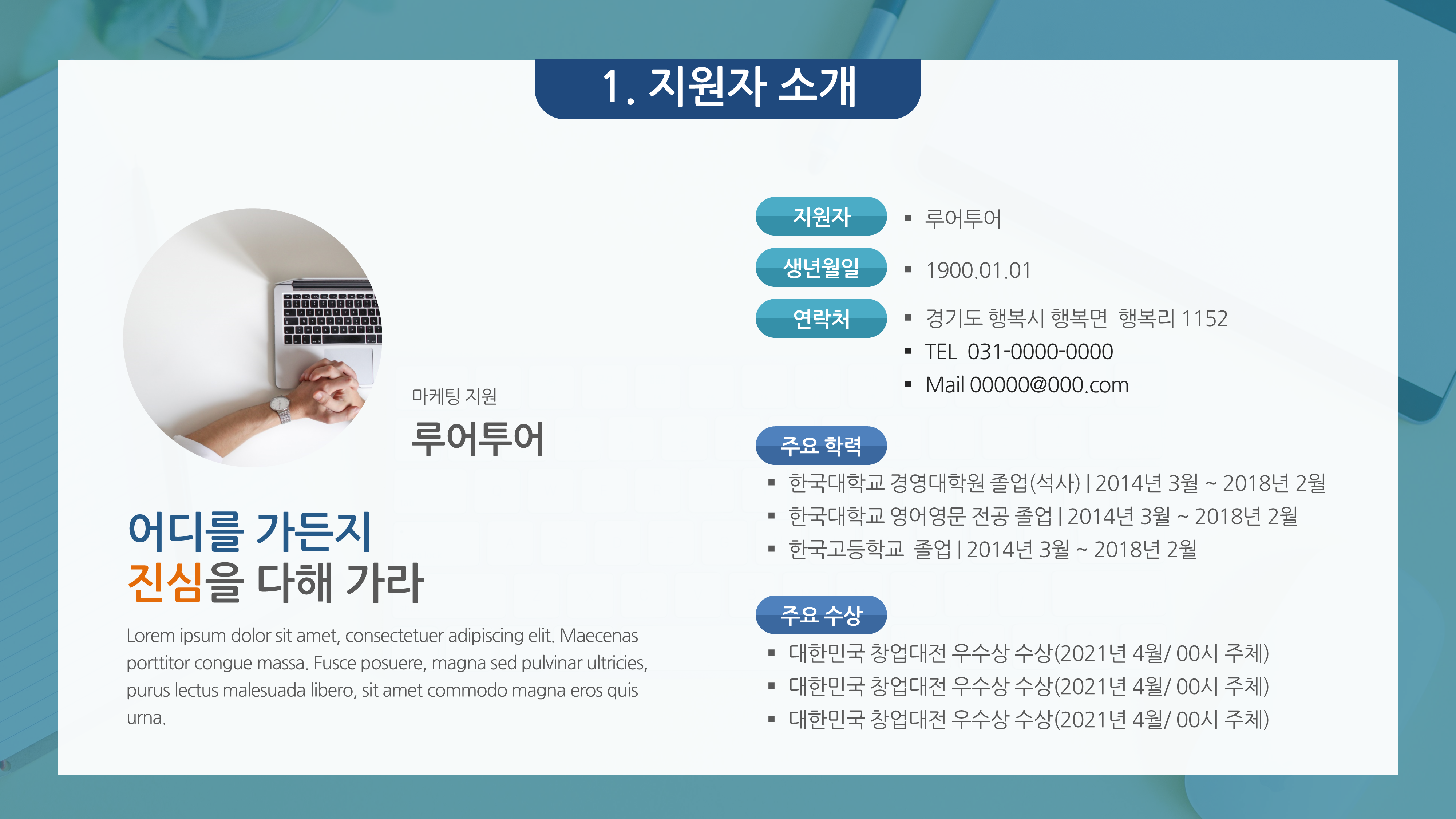 1. 지원자 소개

마케팅 지원
루어투어

어디를 가든지
진심을 다해 가라

Lorem ipsum dolor sit amet, consectetuer adipiscing elit. Maecenas porttitor congue massa. Fusce posuere, magna sed pulvinar ultricies, purus lectus malesuada libero, sit amet commodo magna eros quis urna.

지원자
▪ 루어투어

생년월일
▪ 1900.01.01

연락처
▪ 경기도 행복시 행복면 행복리 1152
▪ TEL 031-0000-0000
▪ Mail 00000@000.com

주요 학력
▪ 한국대학교 경영대학원 졸업(석사) | 2014년 3월 ~ 2018년 2월
▪ 한국대학교 영어영문 전공 졸업 | 2014년 3월 ~ 2018년 2월
▪ 한국고등학교 졸업 | 2014년 3월 ~ 2018년 2월

주요 수상
▪ 대한민국 창업대전 우수상 수상(2021년 4월/ 00시 주체)
▪ 대한민국 창업대전 우수상 수상(2021년 4월/ 00시 주체)
▪ 대한민국 창업대전 우수상 수상(2021년 4월/ 00시 주체)